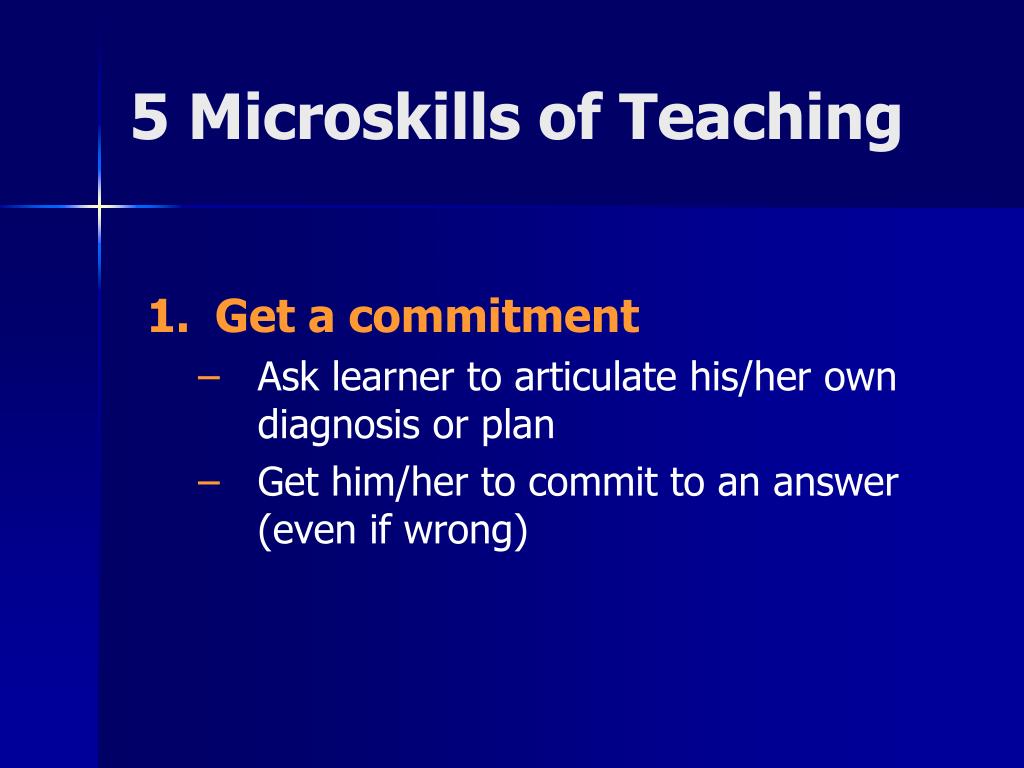 5 Microskills of Teaching

1. Get a commitment
– Ask learner to articulate his/her own diagnosis or plan
– Get him/her to commit to an answer (even if wrong)